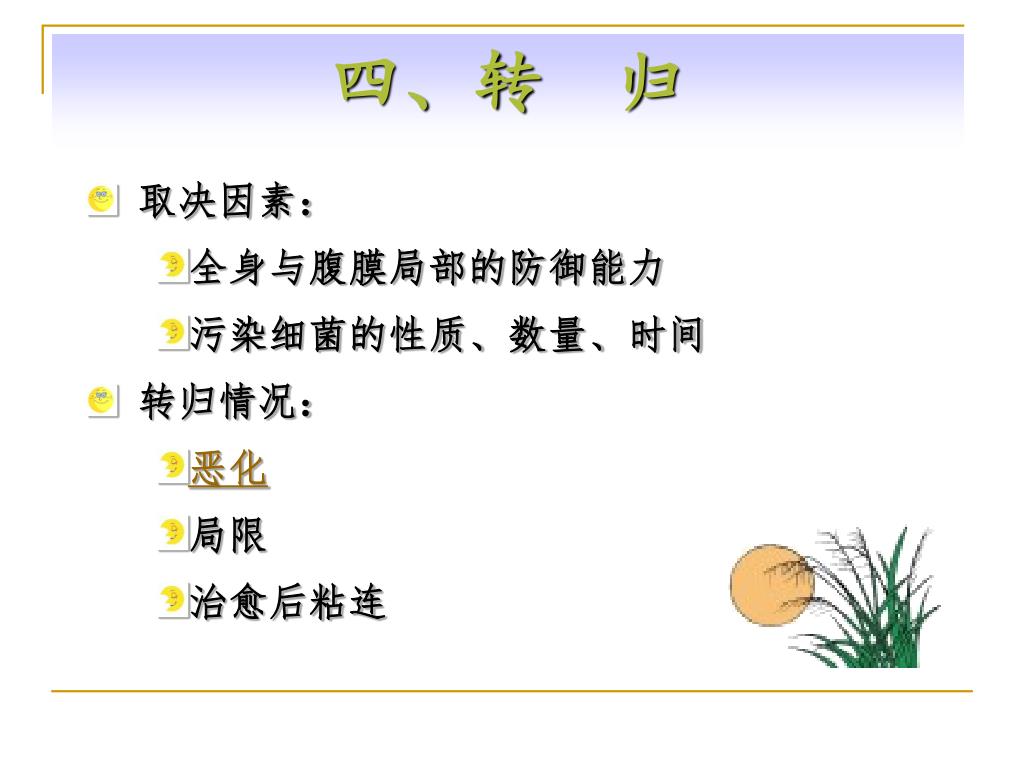 四、转 归

取决因素：

全身与腹膜局部的防御能力

污染细菌的性质、数量、时间

转归情况：

恶化

局限

治愈后粘连